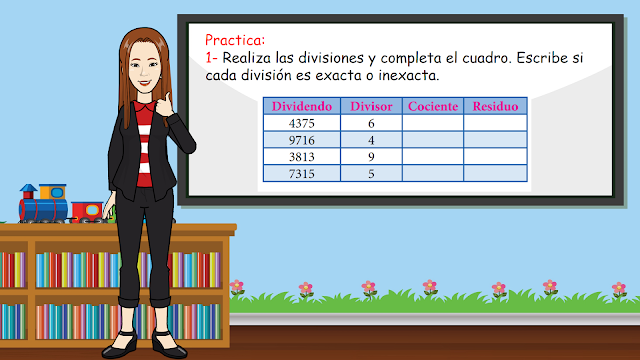 Practica:
1- Realiza las divisiones y completa el cuadro. Escribe si cada división es exacta o inexacta.

| Dividendo | Divisor | Cociente | Residuo |
|---|---|---|---|
| 4375 | 6 | | |
| 9716 | 4 | | |
| 3813 | 9 | | |
| 7315 | 5 | | |